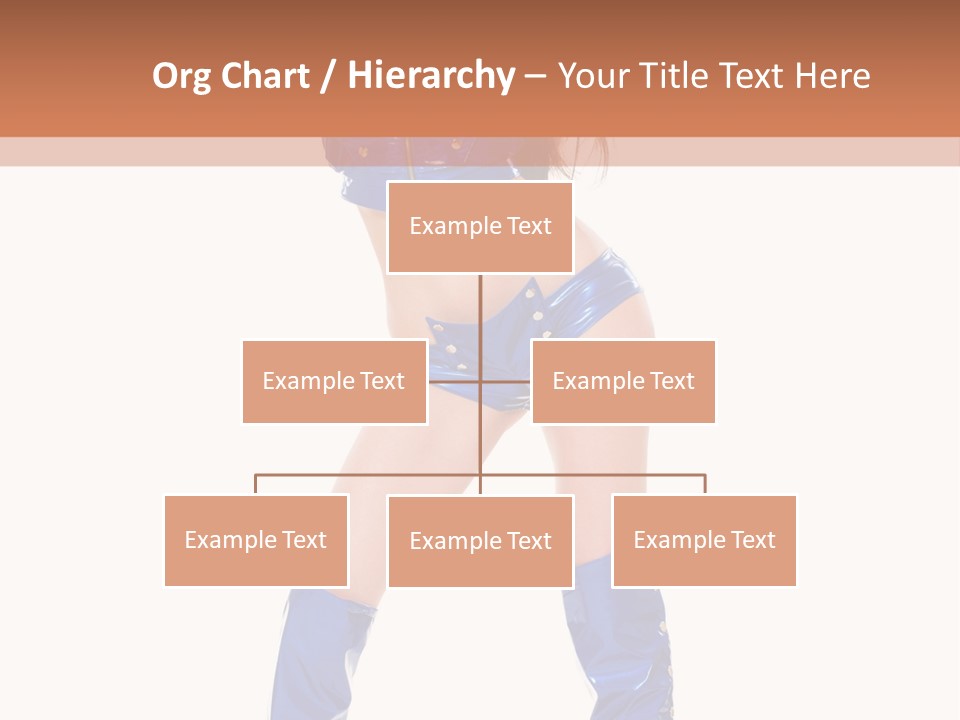 Org Chart / Hierarchy – Your Title Text Here

Example Text

Example Text

Example Text

Example Text

Example Text

Example Text